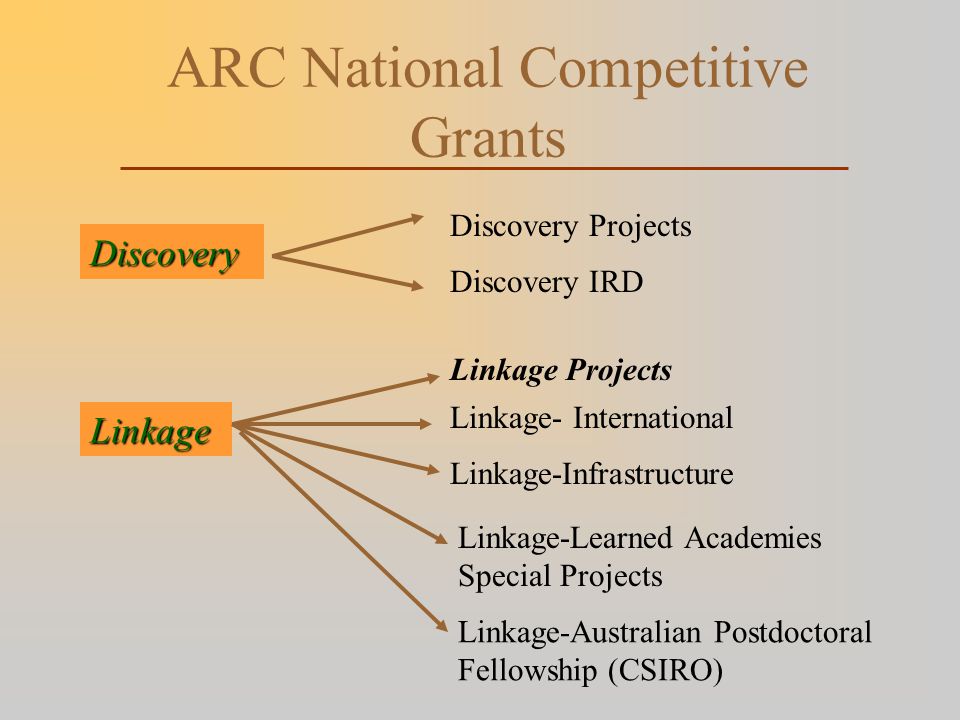 ARC National Competitive Grants

Discovery

Discovery Projects

Discovery IRD

Linkage

Linkage Projects

Linkage- International

Linkage-Infrastructure

Linkage-Learned Academies Special Projects

Linkage-Australian Postdoctoral Fellowship (CSIRO)